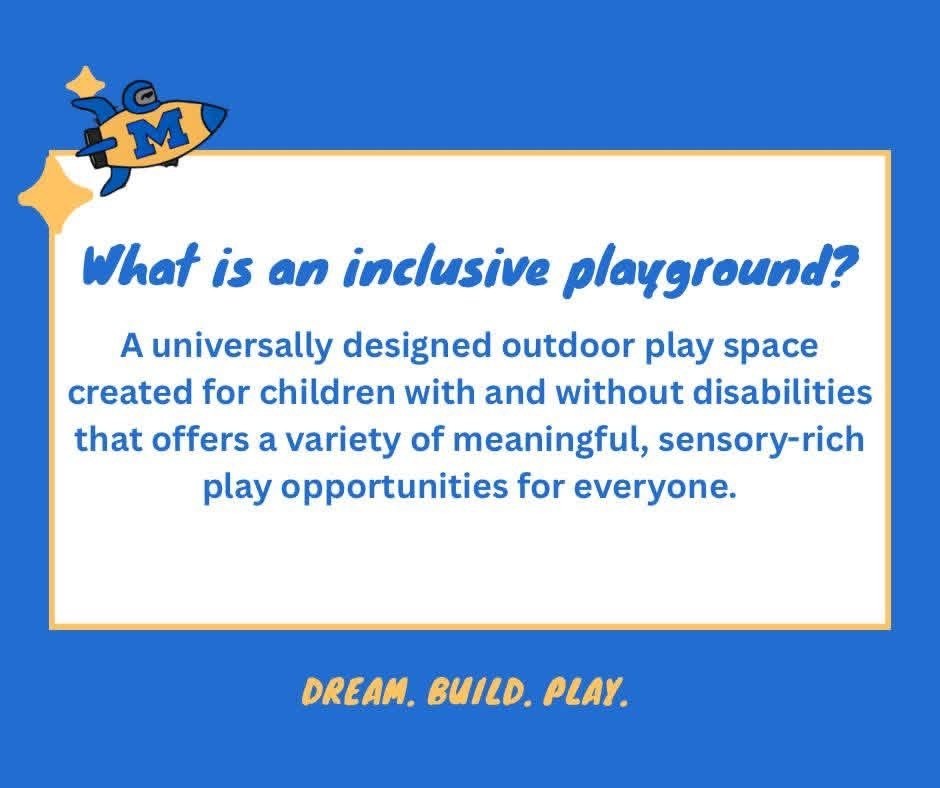 M

What is an inclusive playground?

A universally designed outdoor play space created for children with and without disabilities that offers a variety of meaningful, sensory-rich play opportunities for everyone.

DREAM. BUILD. PLAY.